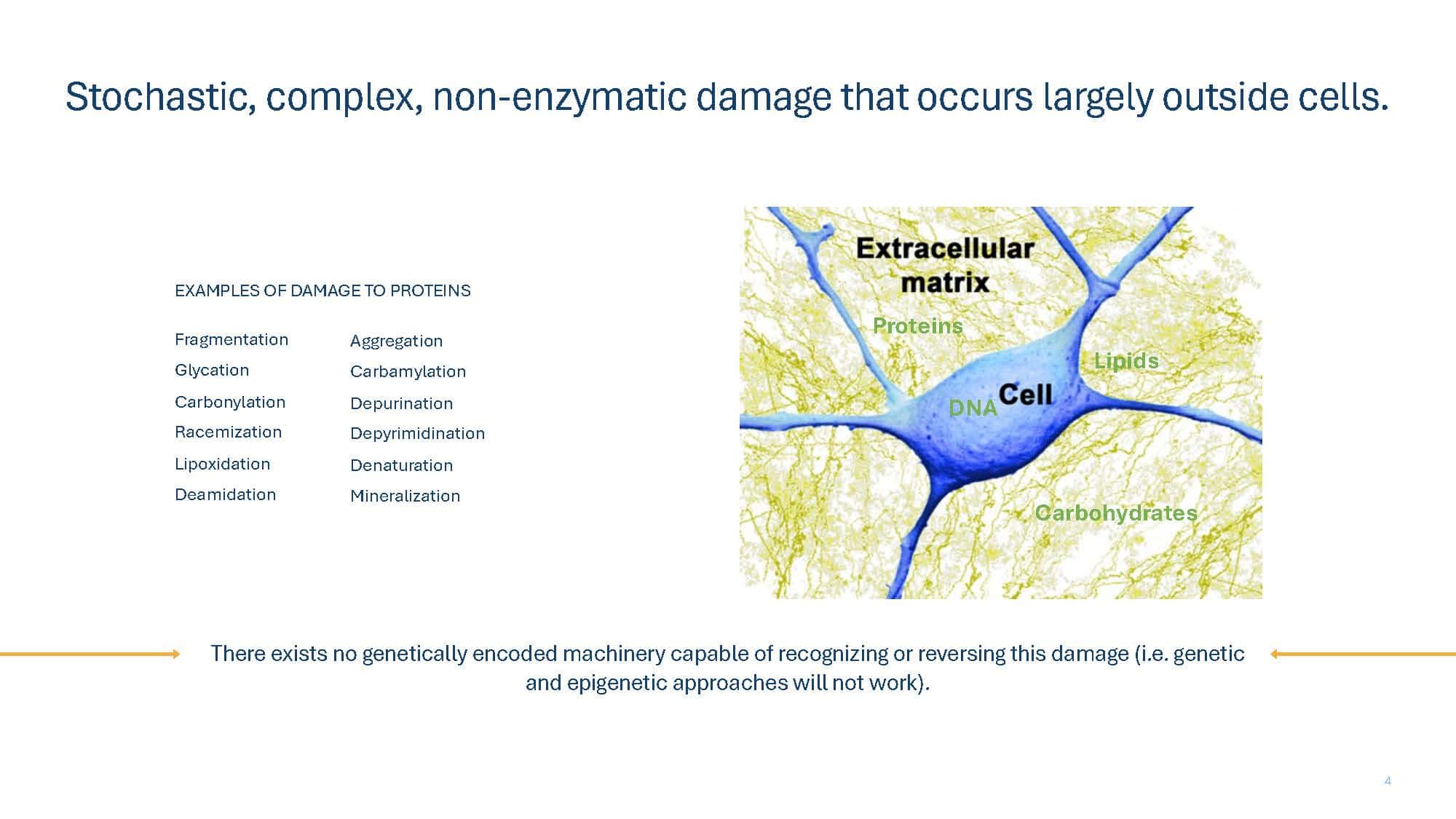 Stochastic, complex, non-enzymatic damage that occurs largely outside cells.

EXAMPLES OF DAMAGE TO PROTEINS

Fragmentation
Glycation
Carbonylation
Racemization
Lipoxidation
Deamidation

Aggregation
Carbamylation
Depurination
Depyrimidination
Denaturation
Mineralization

Extracellular matrix
Proteins
Lipids
DNA
Cell
Carbohydrates

There exists no genetically encoded machinery capable of recognizing or reversing this damage (i.e. genetic and epigenetic approaches will not work).

4